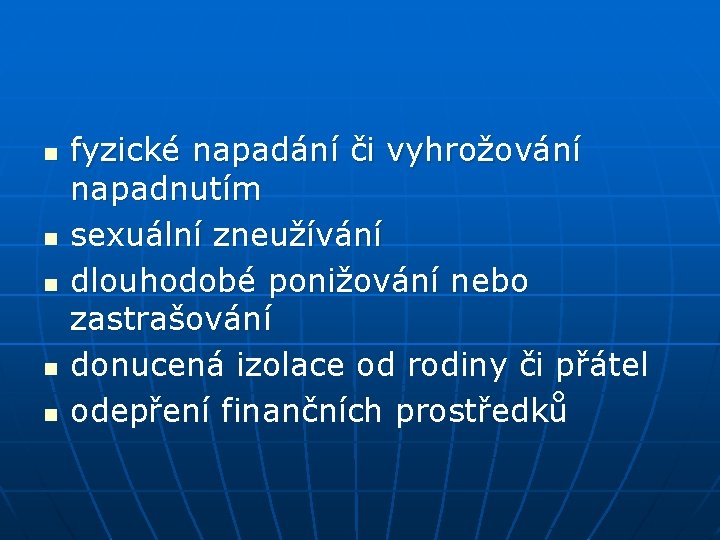 - fyzické napadání či vyhrožování napadnutím
- sexuální zneužívání
- dlouhodobé ponižování nebo zastrašování
- donucená izolace od rodiny či přátel
- odepření finančních prostředků